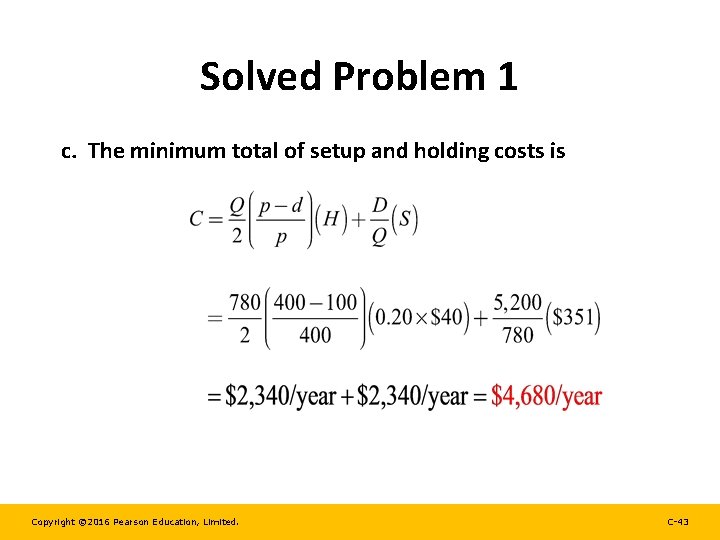 Solved Problem 1

c. The minimum total of setup and holding costs is

$C = \frac{Q}{2}\left(\frac{p-d}{p}\right)(H) + \frac{D}{Q}(S)$

$= \frac{780}{2}\left(\frac{400-100}{400}\right)(0.20 \times \$40) + \frac{5,200}{780}(\$351)$

$= \$2,340/\text{year} + \$2,340/\text{year} = \$4,680/\text{year}$

Copyright ©2016 Pearson Education, Limited.

C-43